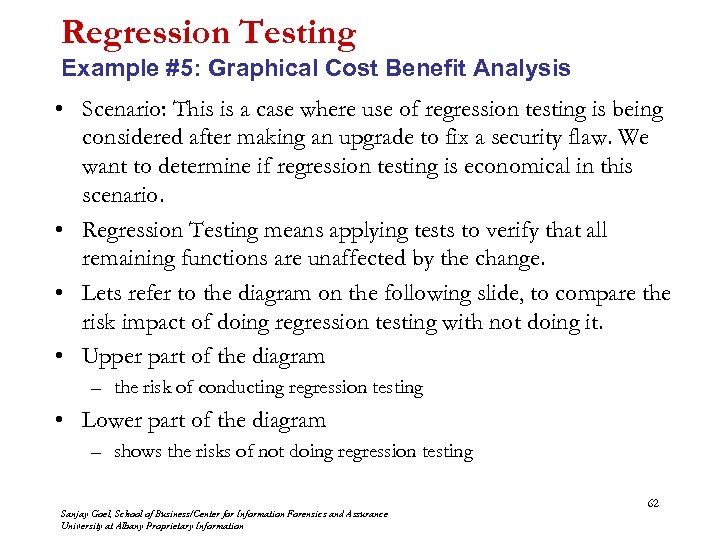 Regression Testing
Example #5: Graphical Cost Benefit Analysis

• Scenario: This is a case where use of regression testing is being considered after making an upgrade to fix a security flaw. We want to determine if regression testing is economical in this scenario.

• Regression Testing means applying tests to verify that all remaining functions are unaffected by the change.

• Lets refer to the diagram on the following slide, to compare the risk impact of doing regression testing with not doing it.

• Upper part of the diagram
– the risk of conducting regression testing

• Lower part of the diagram
– shows the risks of not doing regression testing

62

Sanjay Goel, School of Business/Center for Information Forensics and Assurance
University at Albany Proprietary Information